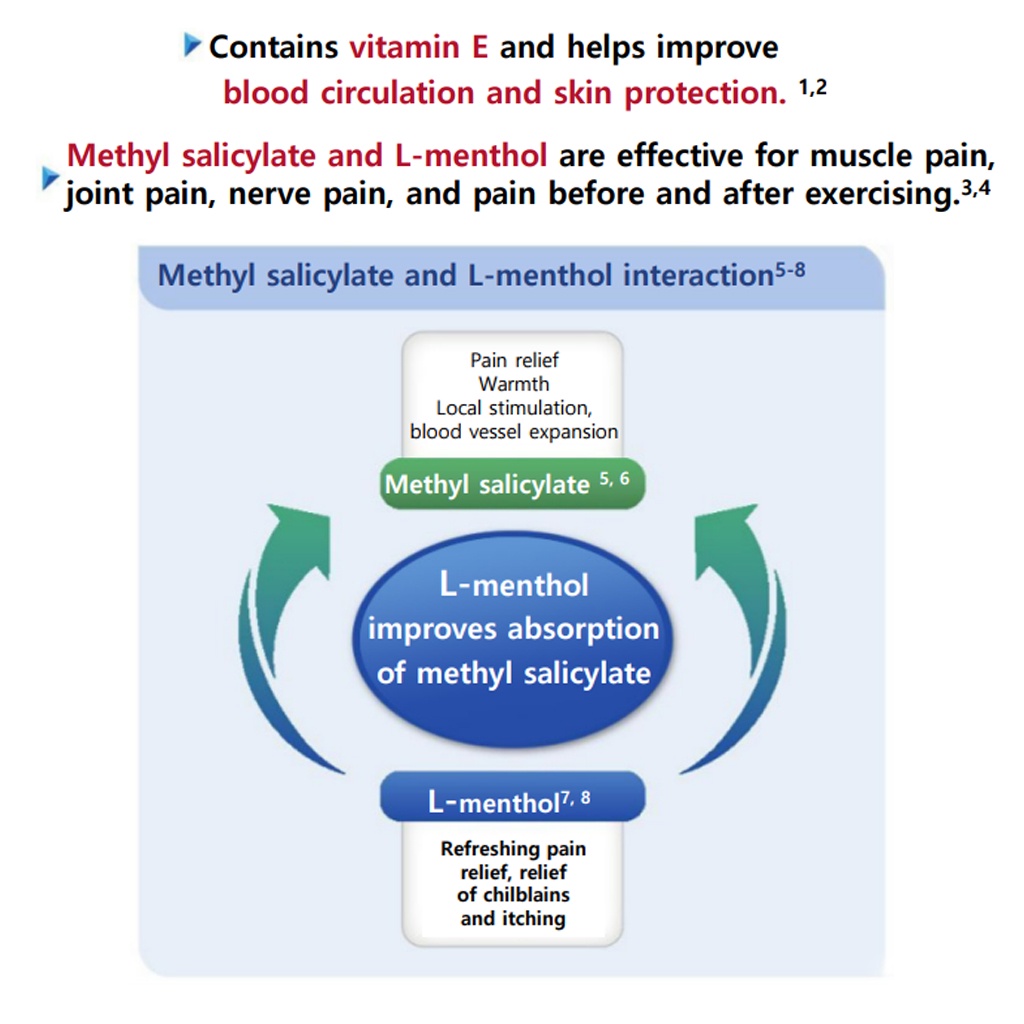 Contains vitamin E and helps improve blood circulation and skin protection. $^{1,2}$

Methyl salicylate and L-menthol are effective for muscle pain, joint pain, nerve pain, and pain before and after exercising.$^{3,4}$

Methyl salicylate and L-menthol interaction$^{5-8}$

Pain relief
Warmth
Local stimulation, blood vessel expansion

Methyl salicylate $^{5, 6}$

L-menthol improves absorption of methyl salicylate

L-menthol$^{7, 8}$

Refreshing pain relief, relief of chilblains and itching